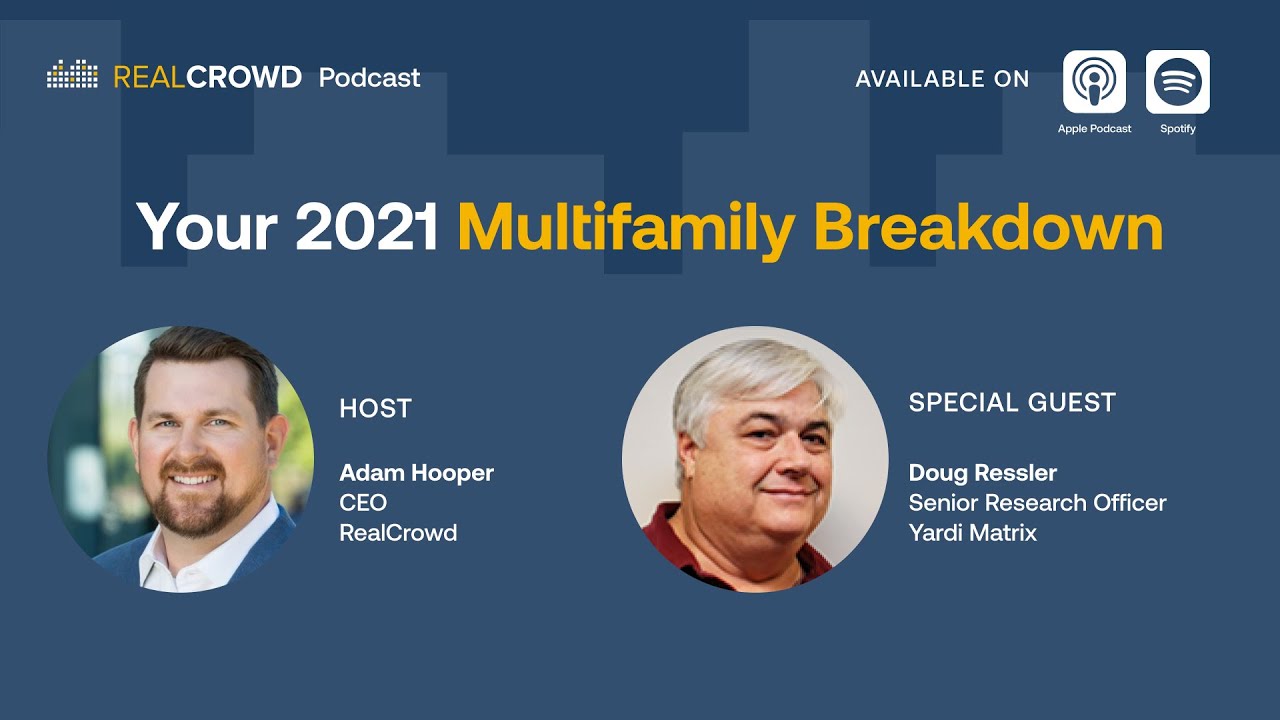 REALCROWD Podcast

AVAILABLE ON

Apple Podcast

Spotify

Your 2021 Multifamily Breakdown

HOST

Adam Hooper
CEO
RealCrowd

SPECIAL GUEST

Doug Ressler
Senior Research Officer
Yardi Matrix